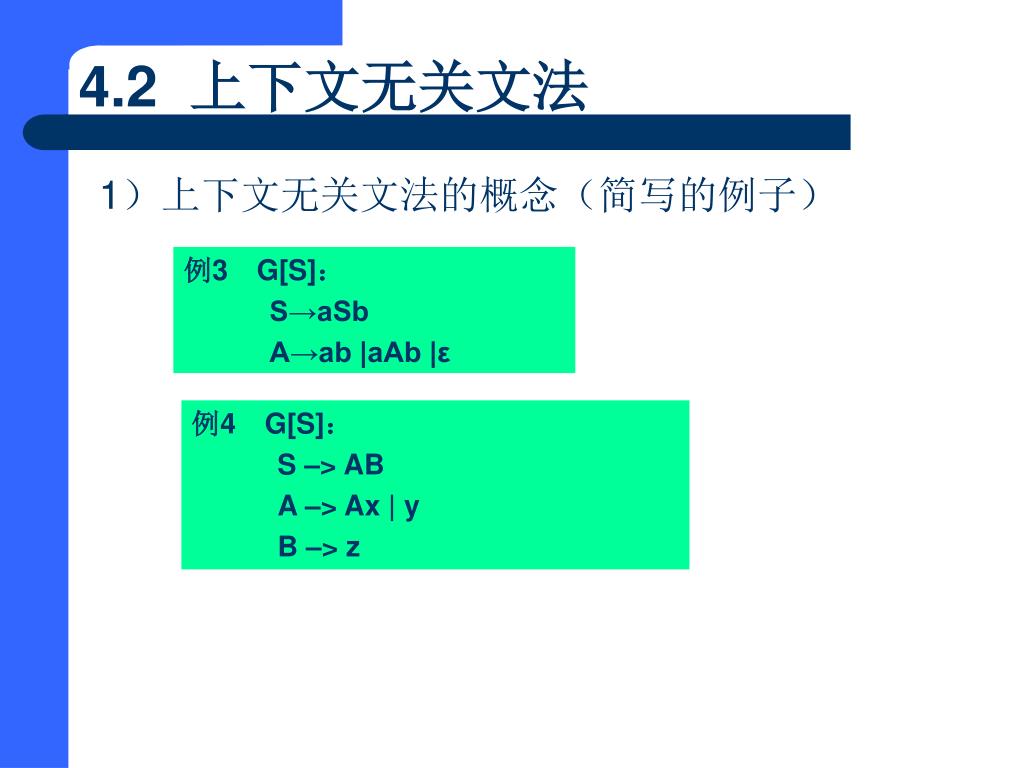 4.2 上下文无关文法

1）上下文无关文法的概念（简写的例子）

例3 G[S]：
S→aSb
A→ab |aAb |ε

例4 G[S]：
S –> AB
A –> Ax | y
B –> z